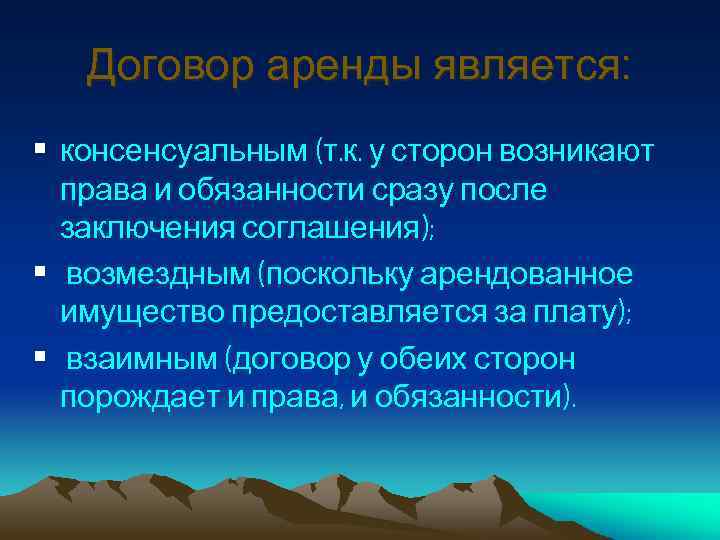 Договор аренды является:

▪ консенсуальным (т.к. у сторон возникают права и обязанности сразу после заключения соглашения);

▪ возмездным (поскольку арендованное имущество предоставляется за плату);

▪ взаимным (договор у обеих сторон порождает и права, и обязанности).